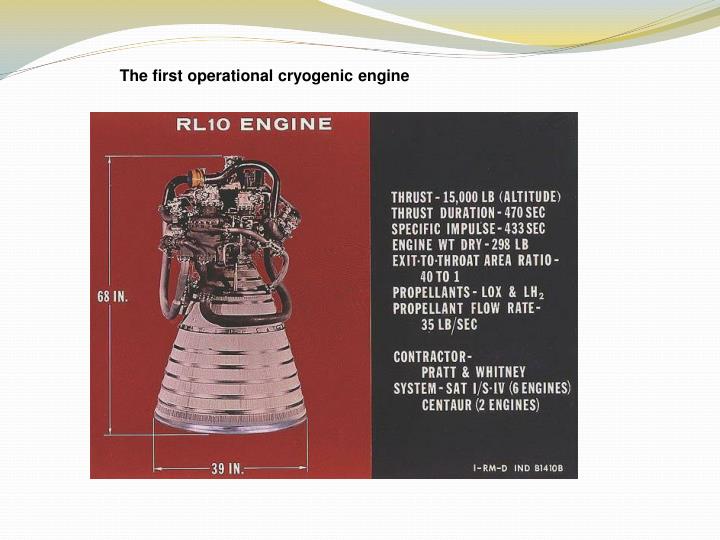 The first operational cryogenic engine

RL10 ENGINE

68 IN.

39 IN.

THRUST - 15,000 LB (ALTITUDE)
THRUST DURATION - 470 SEC
SPECIFIC IMPULSE - 433 SEC
ENGINE WT DRY - 298 LB
EXIT-TO-THROAT AREA RATIO - 40 TO 1
PROPELLANTS - LOX & $LH_2$
PROPELLANT FLOW RATE - 35 LB/SEC

CONTRACTOR - PRATT & WHITNEY
SYSTEM - SAT I/S-IV (6 ENGINES)
CENTAUR (2 ENGINES)

I-RM-D IND B1410B